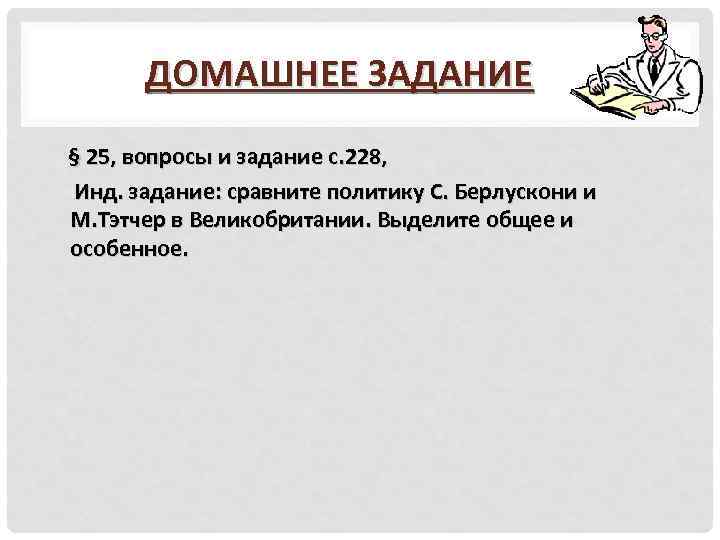 ДОМАШНЕЕ ЗАДАНИЕ

§ 25, вопросы и задание с.228,

Инд. задание: сравните политику С. Берлускони и М.Тэтчер в Великобритании. Выделите общее и особенное.